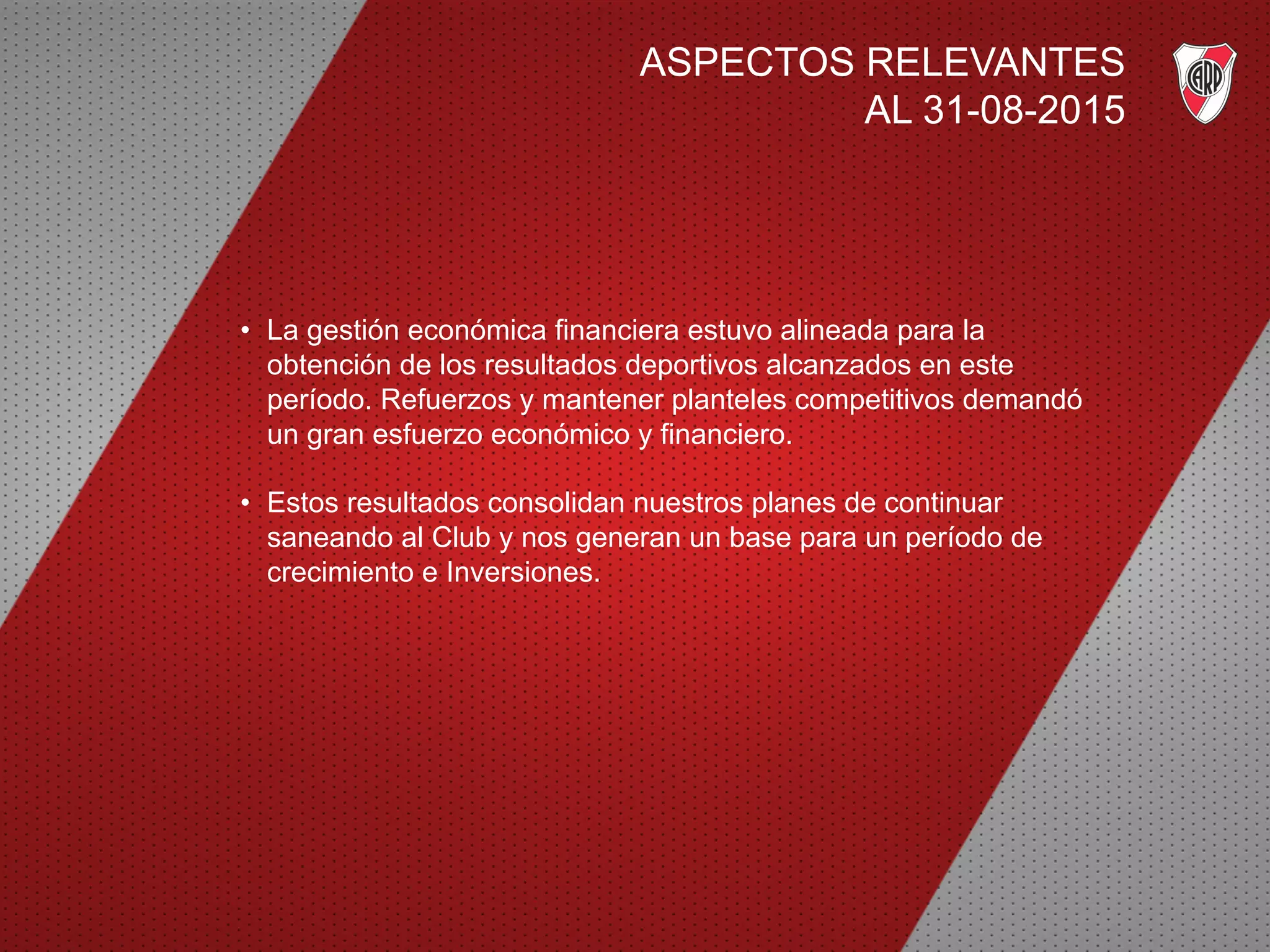 ASPECTOS RELEVANTES
AL 31-08-2015

CARP

• La gestión económica financiera estuvo alineada para la obtención de los resultados deportivos alcanzados en este período. Refuerzos y mantener planteles competitivos demandó un gran esfuerzo económico y financiero.

• Estos resultados consolidan nuestros planes de continuar saneando al Club y nos generan un base para un período de crecimiento e Inversiones.